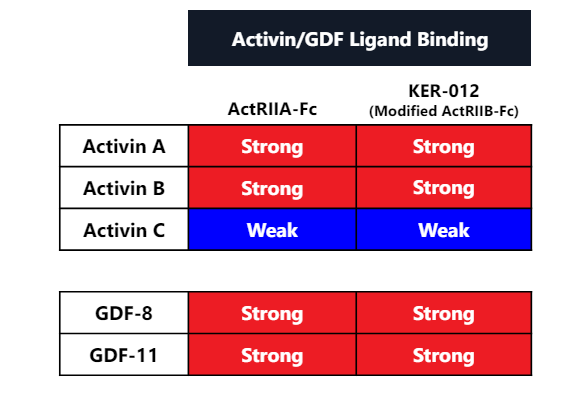 Activin/GDF Ligand Binding

| | ActRIIA-Fc | KER-012 (Modified ActRIIB-Fc) |
|---|---|---|
| Activin A | Strong | Strong |
| Activin B | Strong | Strong |
| Activin C | Weak | Weak |

| | | |
|---|---|---|
| GDF-8 | Strong | Strong |
| GDF-11 | Strong | Strong |